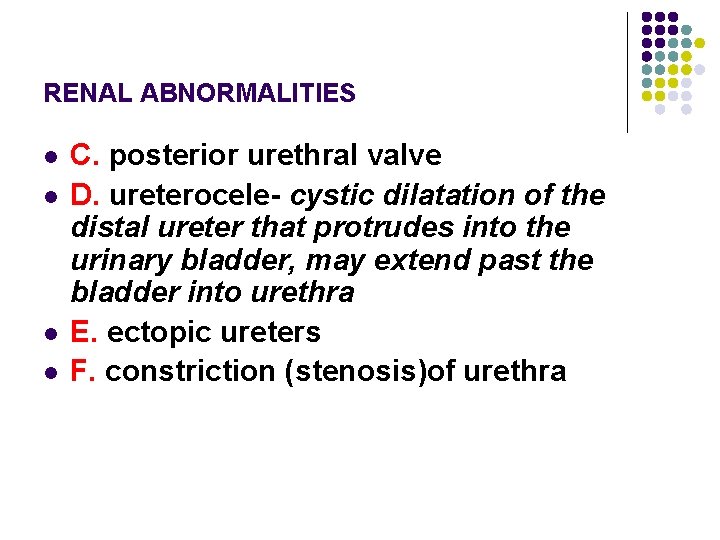 RENAL ABNORMALITIES

- C. posterior urethral valve
- D. ureterocele- cystic dilatation of the distal ureter that protrudes into the urinary bladder, may extend past the bladder into urethra
- E. ectopic ureters
- F. constriction (stenosis)of urethra